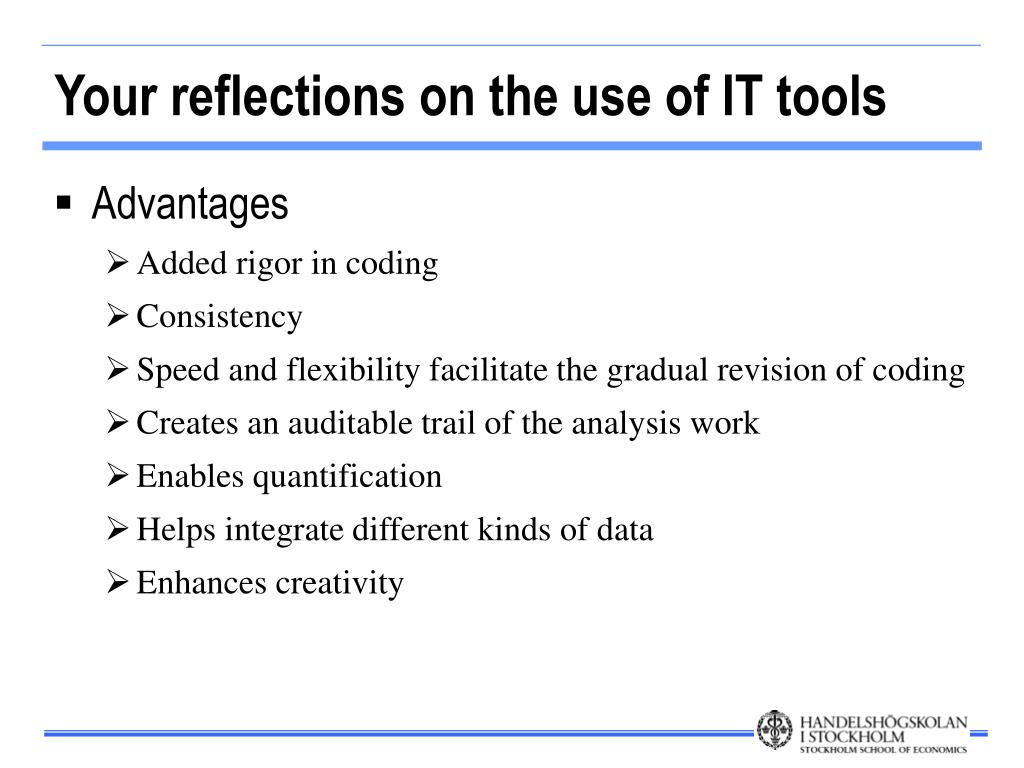 Your reflections on the use of IT tools

▪ Advantages

➢ Added rigor in coding

➢ Consistency

➢ Speed and flexibility facilitate the gradual revision of coding

➢ Creates an auditable trail of the analysis work

➢ Enables quantification

➢ Helps integrate different kinds of data

➢ Enhances creativity

HANDELSHÖGSKOLAN I STOCKHOLM
STOCKHOLM SCHOOL OF ECONOMICS